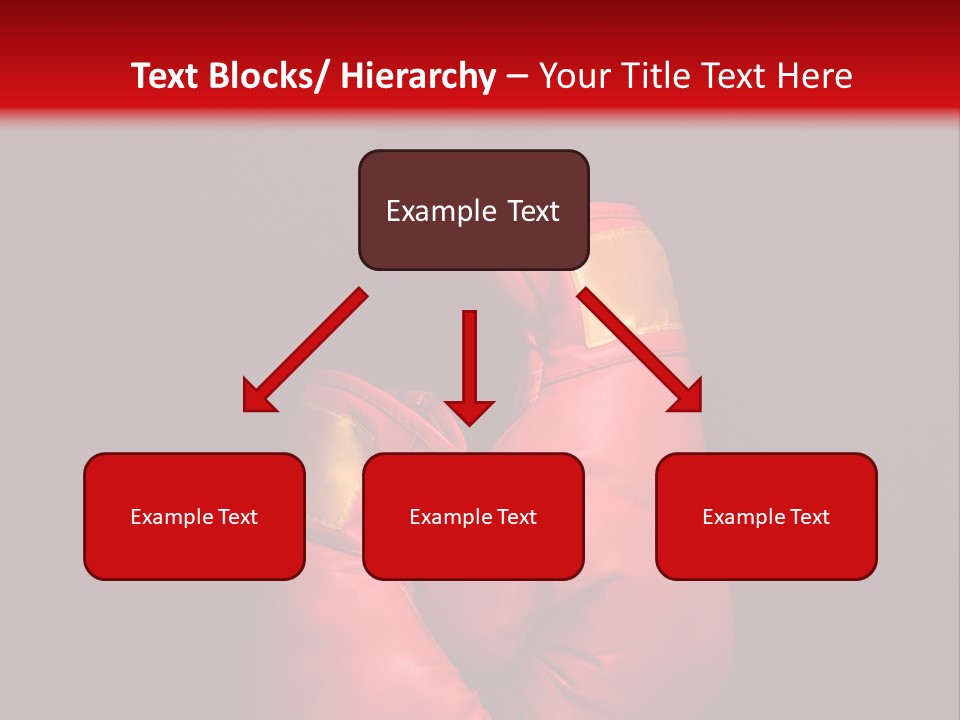 Text Blocks/ Hierarchy – Your Title Text Here

Example Text

Example Text

Example Text

Example Text